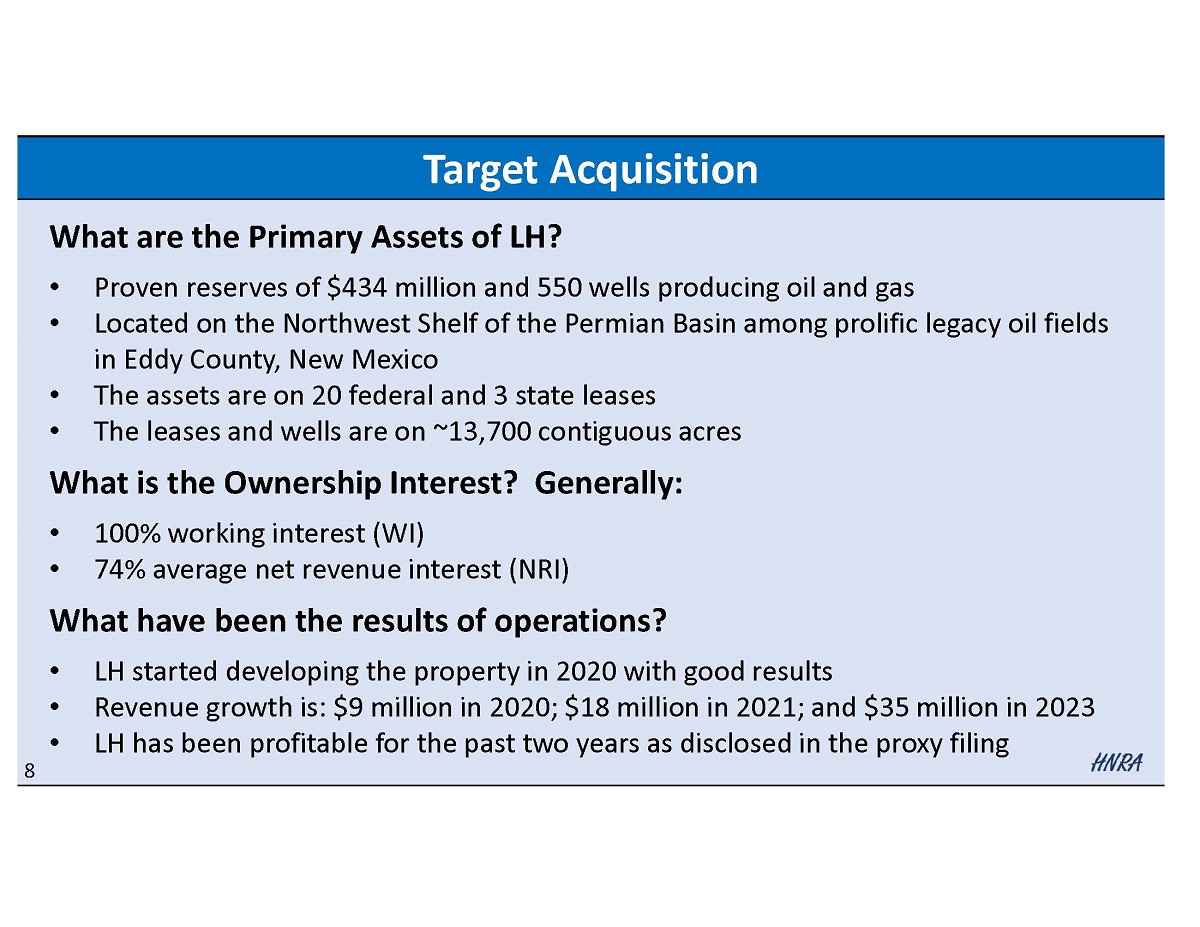 Target Acquisition

What are the Primary Assets of LH?

• Proven reserves of \$434 million and 550 wells producing oil and gas
• Located on the Northwest Shelf of the Permian Basin among prolific legacy oil fields in Eddy County, New Mexico
• The assets are on 20 federal and 3 state leases
• The leases and wells are on ~13,700 contiguous acres

What is the Ownership Interest? Generally:

• 100% working interest (WI)
• 74% average net revenue interest (NRI)

What have been the results of operations?

• LH started developing the property in 2020 with good results
• Revenue growth is: \$9 million in 2020; \$18 million in 2021; and \$35 million in 2023
• LH has been profitable for the past two years as disclosed in the proxy filing

8

HNRA